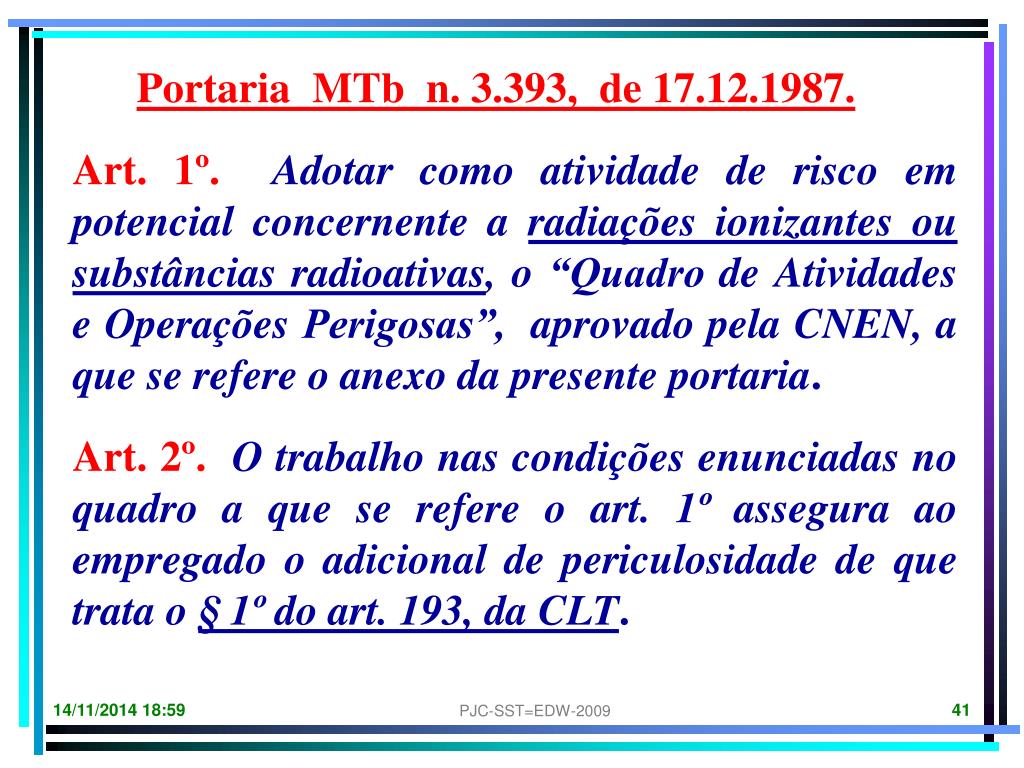 Portaria MTb n. 3.393, de 17.12.1987.

Art. 1º. Adotar como atividade de risco em potencial concernente a radiações ionizantes ou substâncias radioativas, o “Quadro de Atividades e Operações Perigosas”, aprovado pela CNEN, a que se refere o anexo da presente portaria.

Art. 2º. O trabalho nas condições enunciadas no quadro a que se refere o art. 1º assegura ao empregado o adicional de periculosidade de que trata o § 1º do art. 193, da CLT.

14/11/2014 18:59

PJC-SST=EDW-2009

41